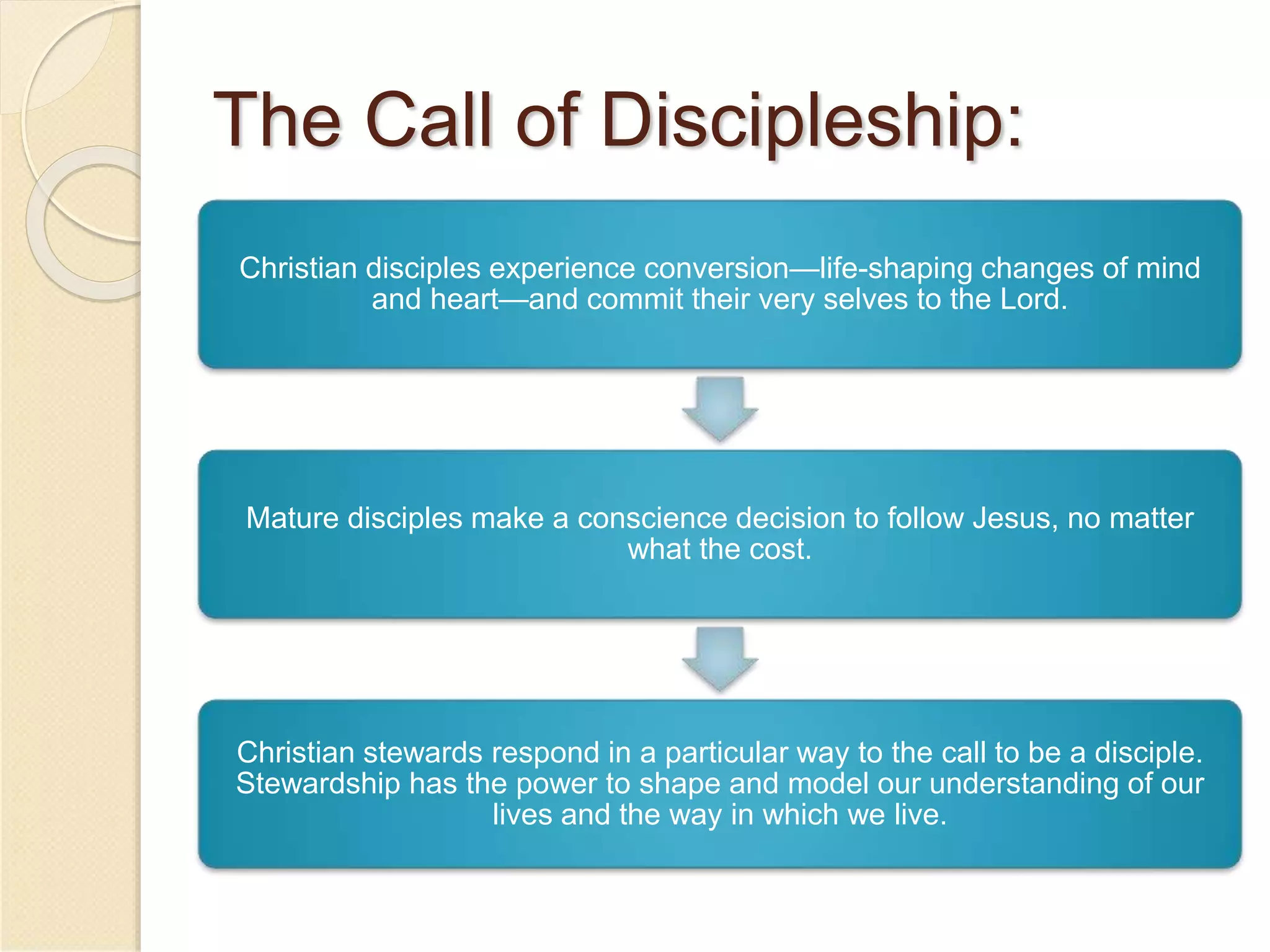 The Call of Discipleship:

Christian disciples experience conversion—life-shaping changes of mind and heart—and commit their very selves to the Lord.

Mature disciples make a conscience decision to follow Jesus, no matter what the cost.

Christian stewards respond in a particular way to the call to be a disciple. Stewardship has the power to shape and model our understanding of our lives and the way in which we live.